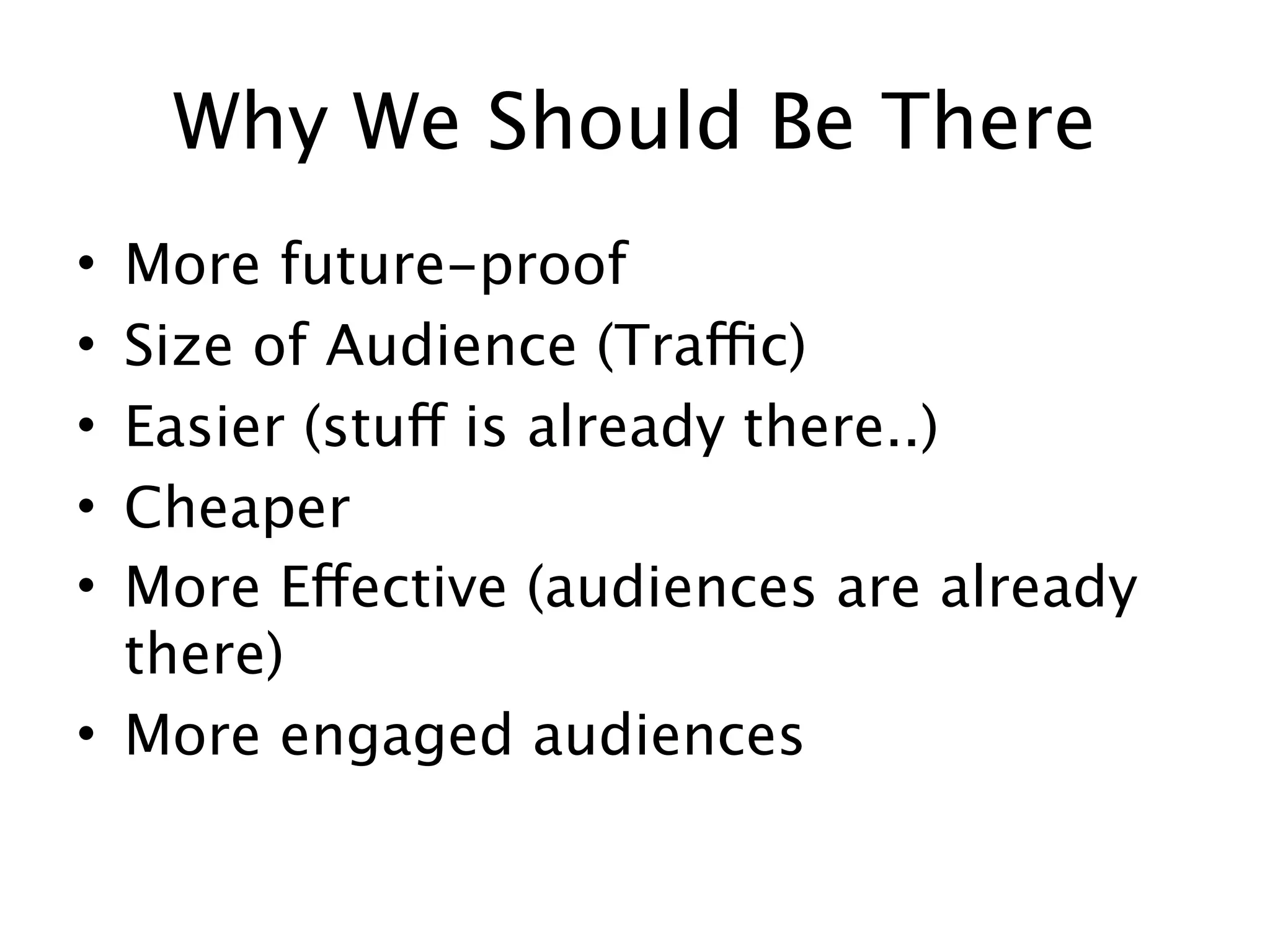 Why We Should Be There

• More future-proof
• Size of Audience (Traffic)
• Easier (stuff is already there..)
• Cheaper
• More Effective (audiences are already there)
• More engaged audiences